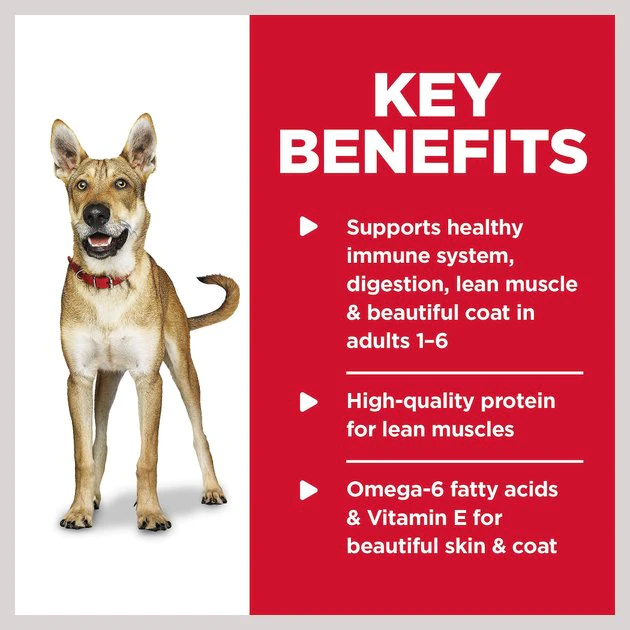 KEY BENEFITS

Supports healthy immune system, digestion, lean muscle & beautiful coat in adults 1–6

High-quality protein for lean muscles

Omega-6 fatty acids & Vitamin E for beautiful skin & coat